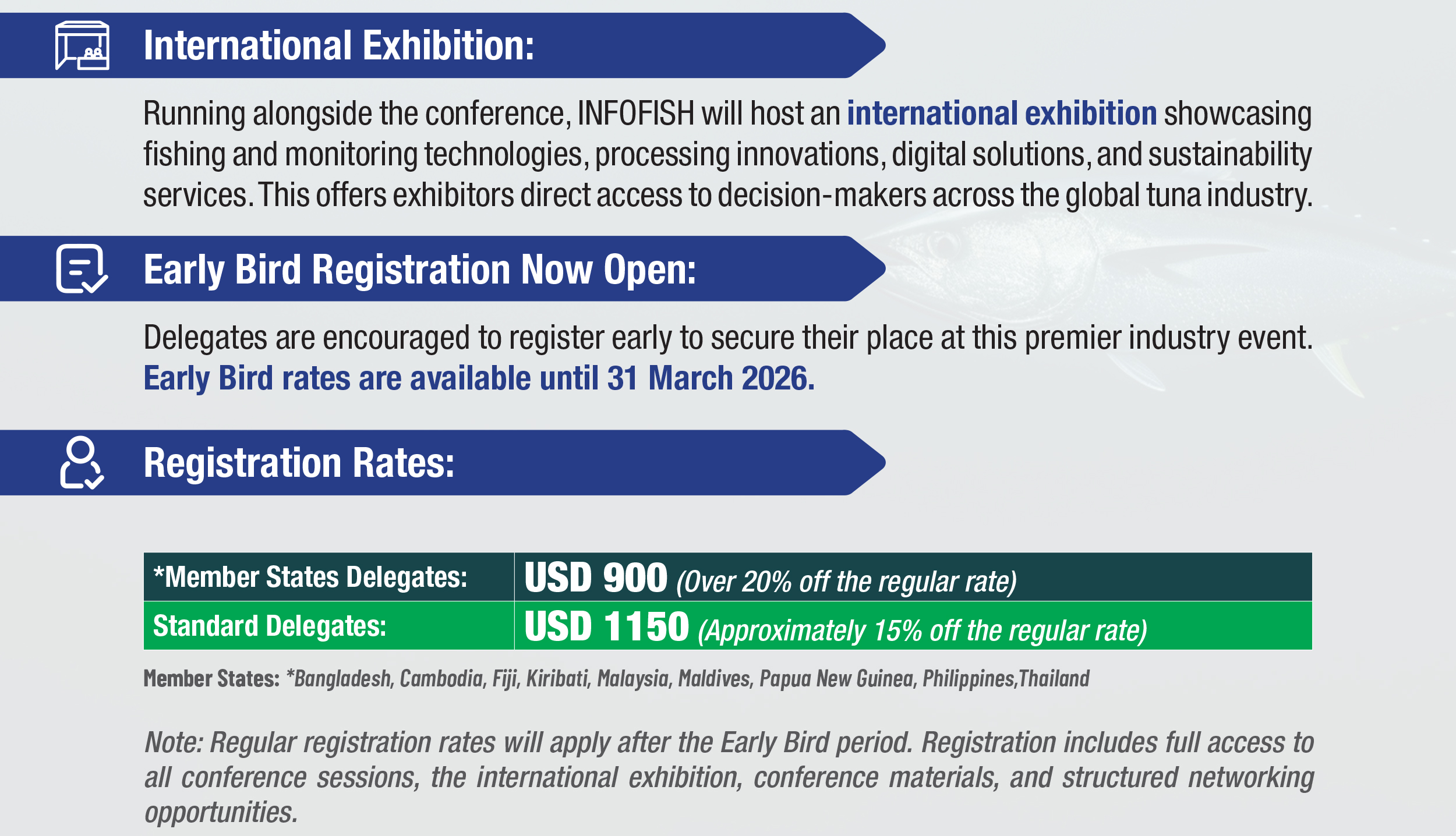 International Exhibition:

Running alongside the conference, INFOFISH will host an international exhibition showcasing fishing and monitoring technologies, processing innovations, digital solutions, and sustainability services. This offers exhibitors direct access to decision-makers across the global tuna industry.

Early Bird Registration Now Open:

Delegates are encouraged to register early to secure their place at this premier industry event. Early Bird rates are available until 31 March 2026.

Registration Rates:

| *Member States Delegates: | USD 900 (Over 20% off the regular rate) |
|---|---|
| Standard Delegates: | USD 1150 (Approximately 15% off the regular rate) |

Member States: *Bangladesh, Cambodia, Fiji, Kiribati, Malaysia, Maldives, Papua New Guinea, Philippines,Thailand

Note: Regular registration rates will apply after the Early Bird period. Registration includes full access to all conference sessions, the international exhibition, conference materials, and structured networking opportunities.